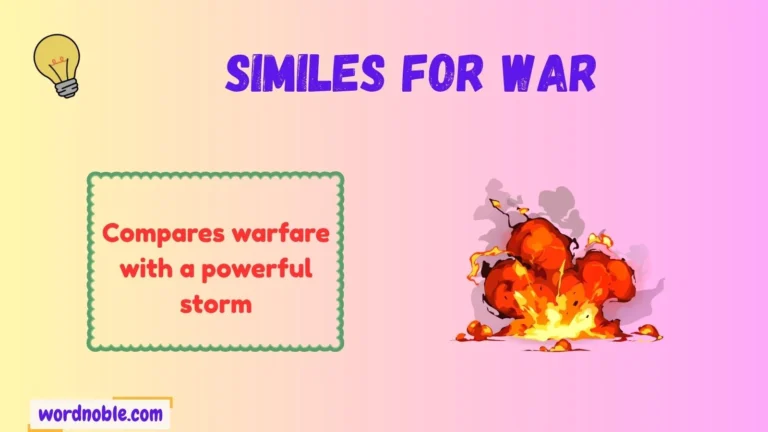 SIMILES FOR WAR

Compares warfare with a powerful storm

wordnoble.com